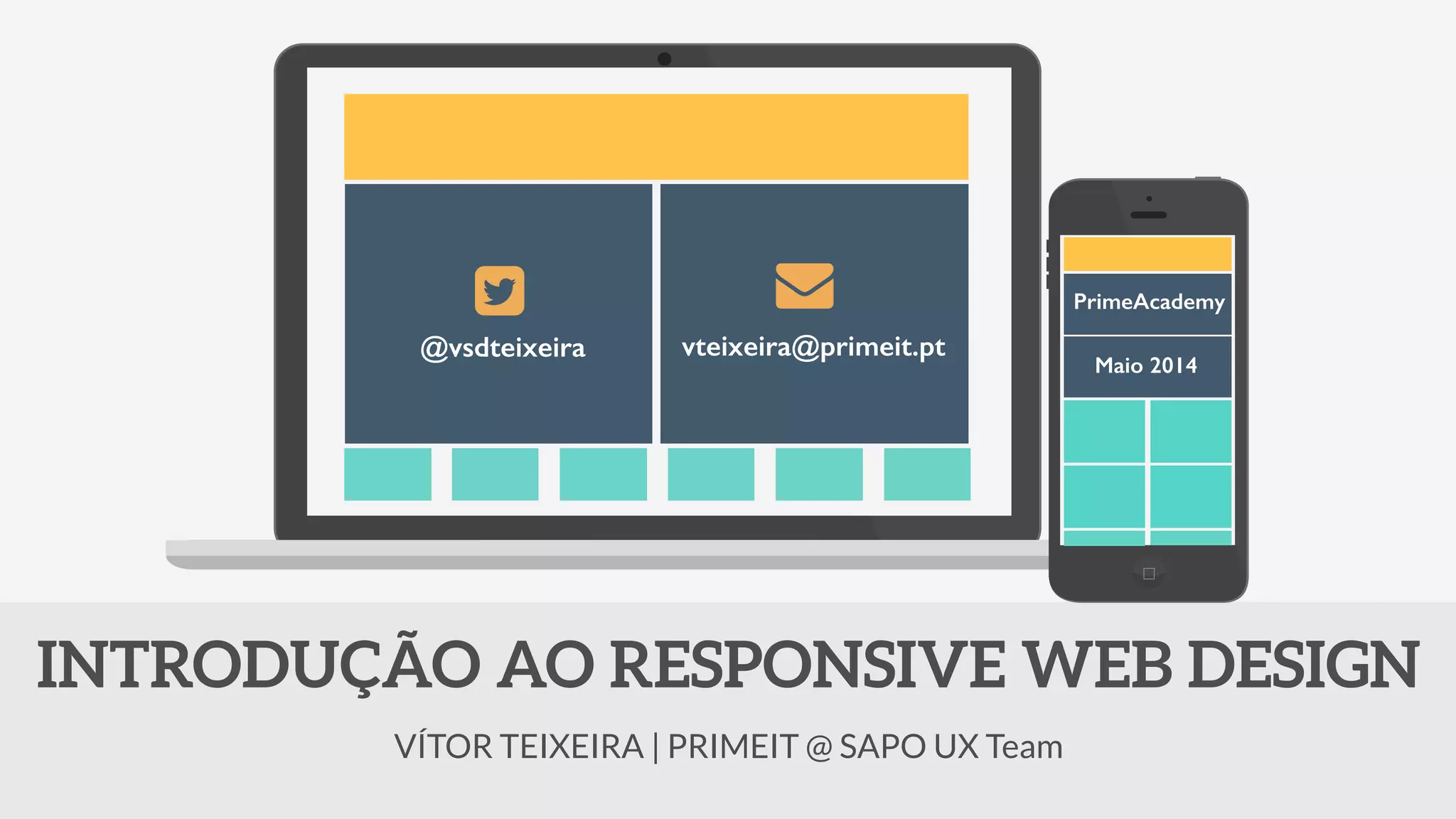 @vsdteixeira

vteixeira@primeit.pt

PrimeAcademy

Maio 2014

INTRODUÇÃO AO RESPONSIVE WEB DESIGN

VÍTOR TEIXEIRA | PRIMEIT @ SAPO UX Team